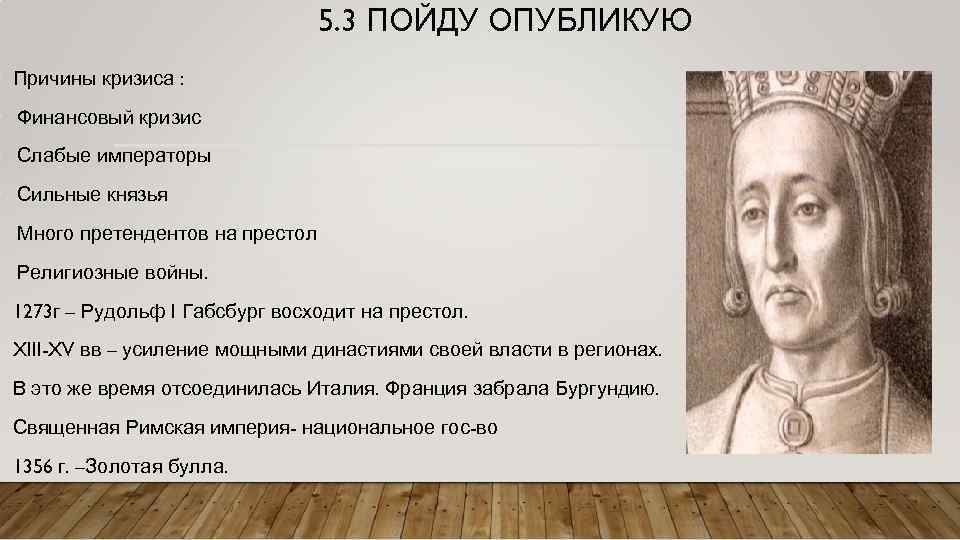 5.3 ПОЙДУ ОПУБЛИКУЮ

Причины кризиса :

Финансовый кризис

Слабые императоры

Сильные князья

Много претендентов на престол

Религиозные войны.

1273г – Рудольф I Габсбург восходит на престол.

XIII-XV вв – усиление мощными династиями своей власти в регионах.

В это же время отсоединилась Италия. Франция забрала Бургундию.

Священная Римская империя- национальное гос-во

1356 г. –Золотая булла.